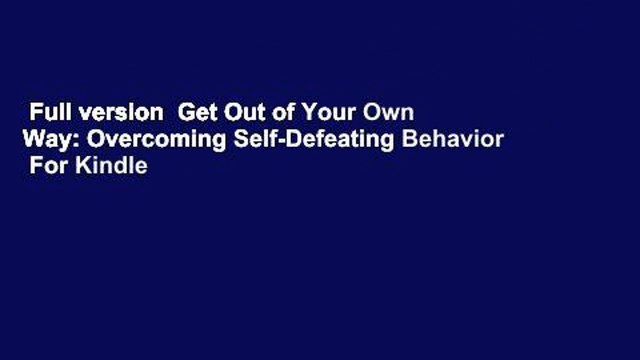 Full version  Get Out of Your Own Way: Overcoming Self-Defeating Behavior  For Kindle